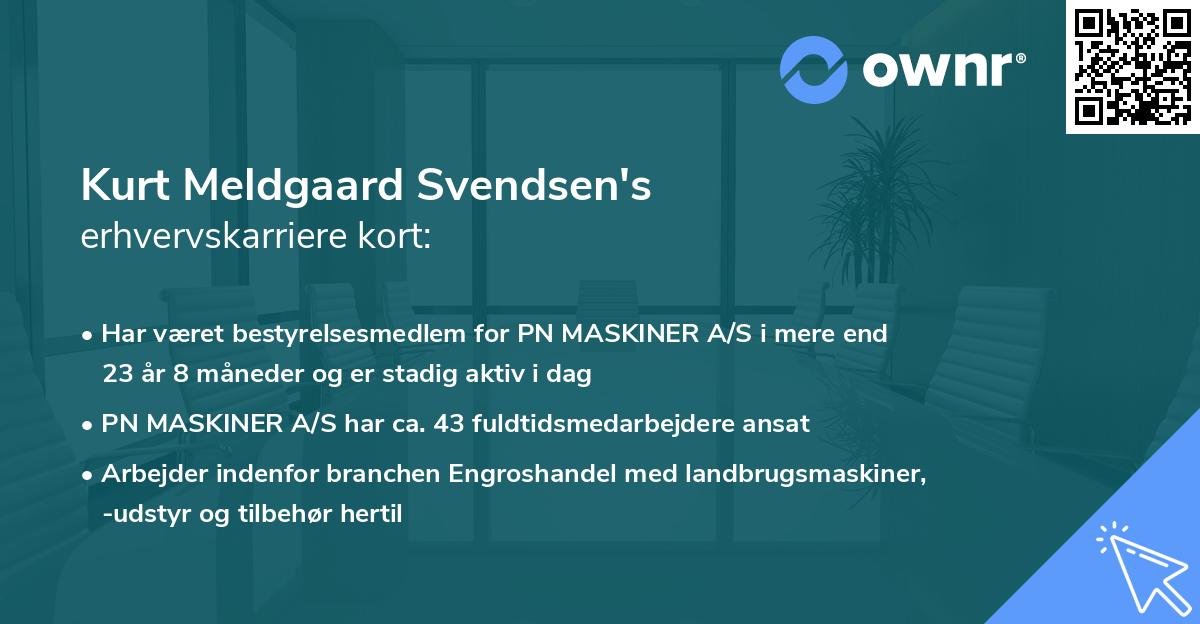 ownr®

Kurt Meldgaard Svendsen's
erhvervskarriere kort:

• Har været bestyrelsesmedlem for PN MASKINER A/S i mere end 23 år 8 måneder og er stadig aktiv i dag

• PN MASKINER A/S har ca. 43 fuldtidsmedarbejdere ansat

• Arbejder indenfor branchen Engroshandel med landbrugsmaskiner, -udstyr og tilbehør hertil